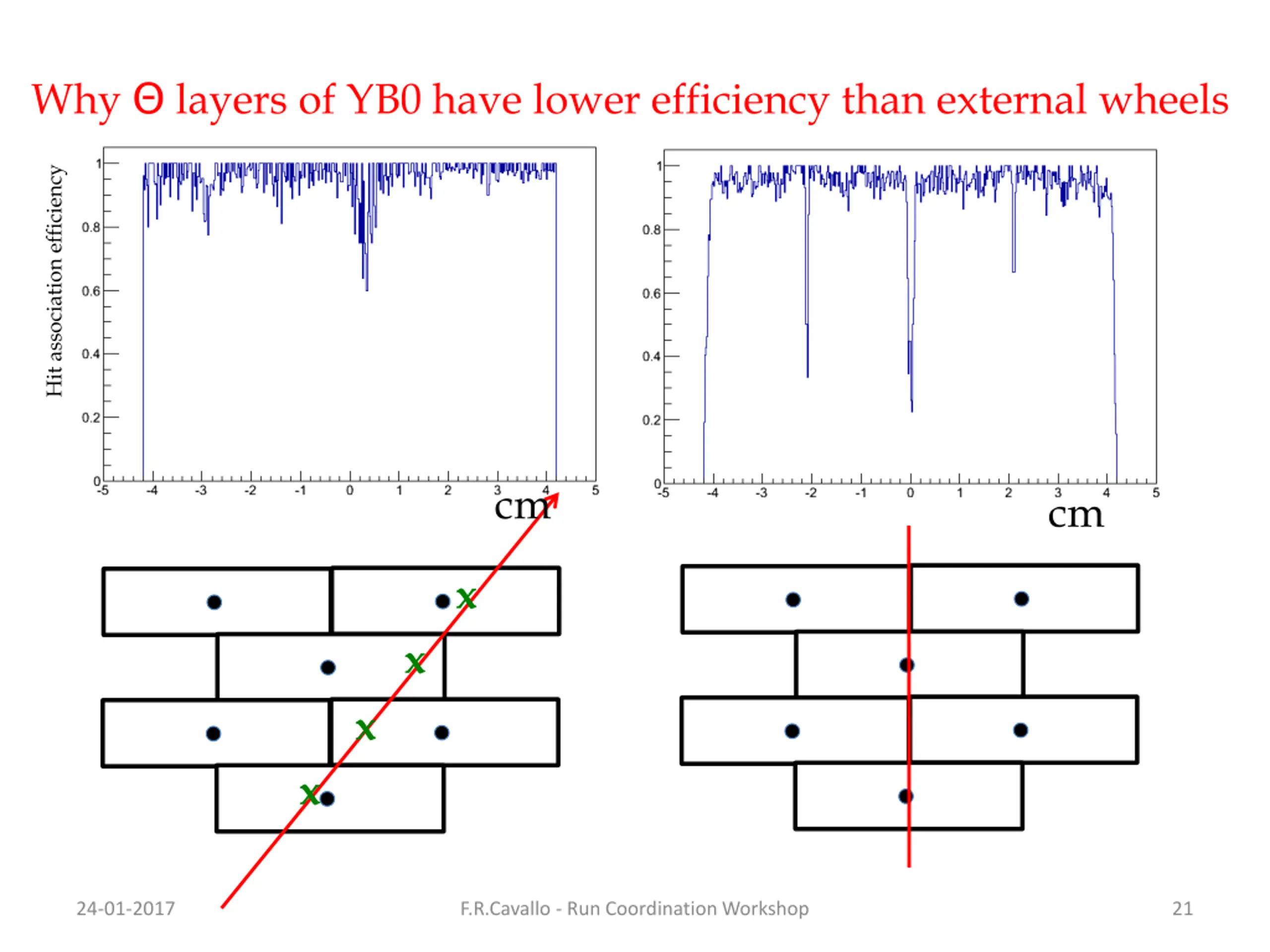 Why Θ layers of YB0 have lower efficiency than external wheels

Hit association efficiency

1
0.8
0.6
0.4
0.2
0
-5 -4 -3 -2 -1 0 1 2 3 4 5
cm

1
0.8
0.6
0.4
0.2
0
-5 -4 -3 -2 -1 0 1 2 3 4 5
cm

x
x
x
x

24-01-2017

F.R.Cavallo - Run Coordination Workshop

21